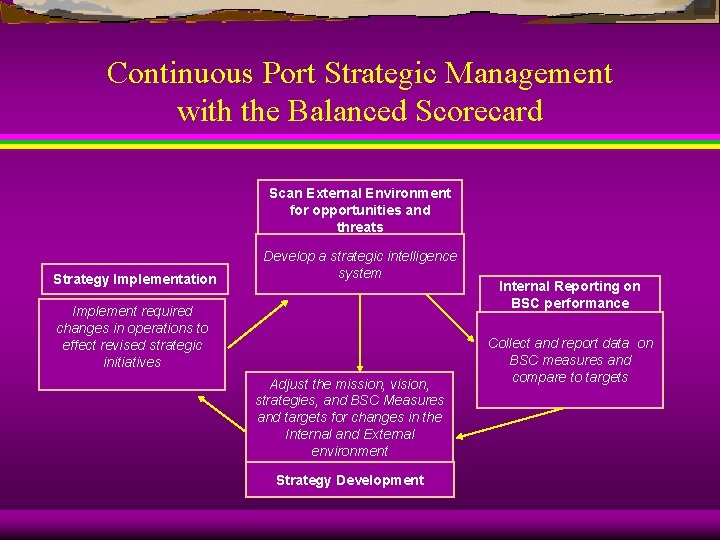 Continuous Port Strategic Management with the Balanced Scorecard

Scan External Environment for opportunities and threats

Develop a strategic intelligence system

Strategy Implementation

Implement required changes in operations to effect revised strategic initiatives

Internal Reporting on BSC performance

Collect and report data on BSC measures and compare to targets

Adjust the mission, vision, strategies, and BSC Measures and targets for changes in the Internal and External environment

Strategy Development